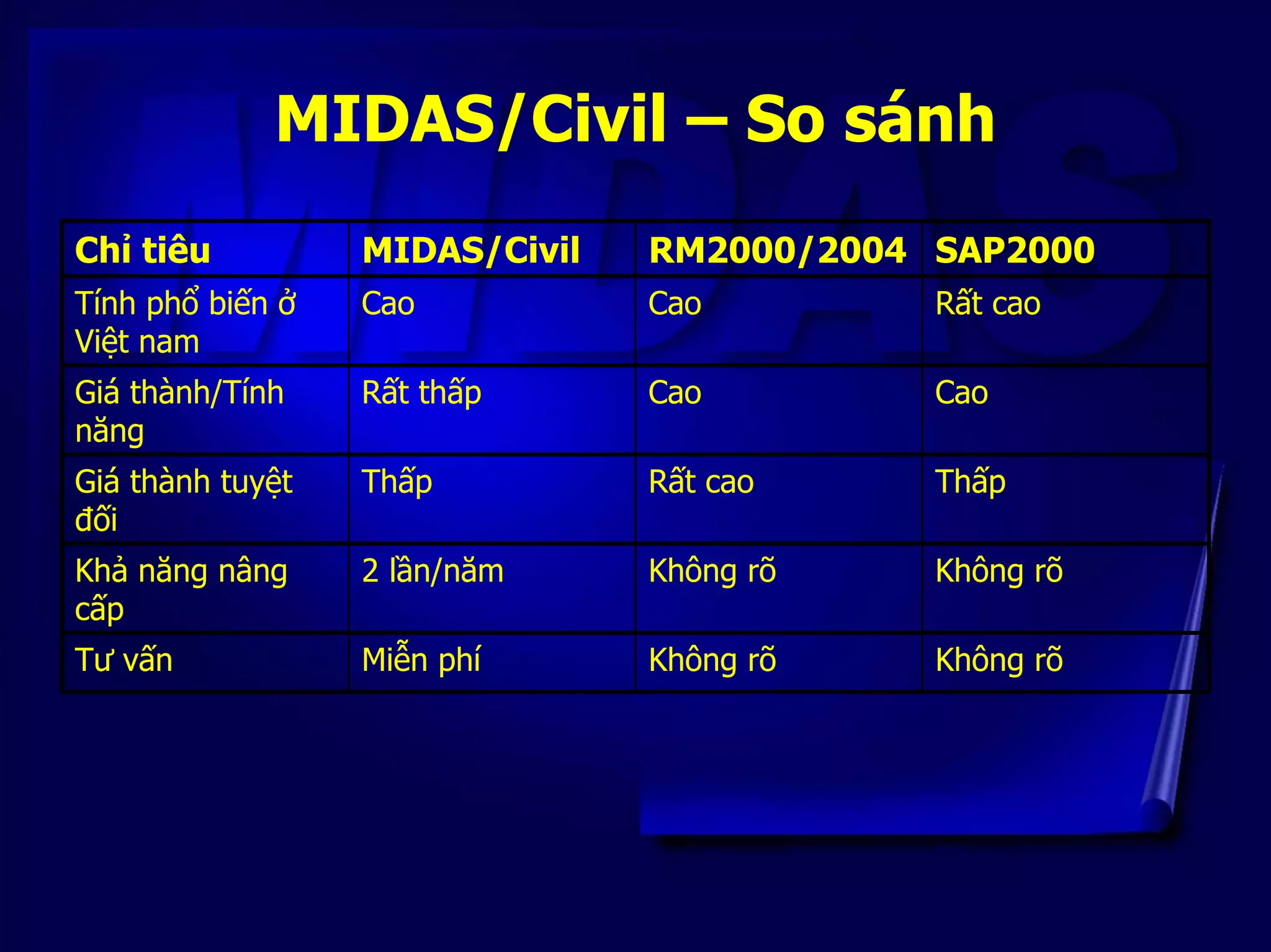 MIDAS/Civil – So sánh

| Chỉ tiêu | MIDAS/Civil | RM2000/2004 | SAP2000 |
|---|---|---|---|
| Tính phổ biến ở Việt nam | Cao | Cao | Rất cao |
| Giá thành/Tính năng | Rất thấp | Cao | Cao |
| Giá thành tuyệt đối | Thấp | Rất cao | Thấp |
| Khả năng nâng cấp | 2 lần/năm | Không rõ | Không rõ |
| Tư vấn | Miễn phí | Không rõ | Không rõ |